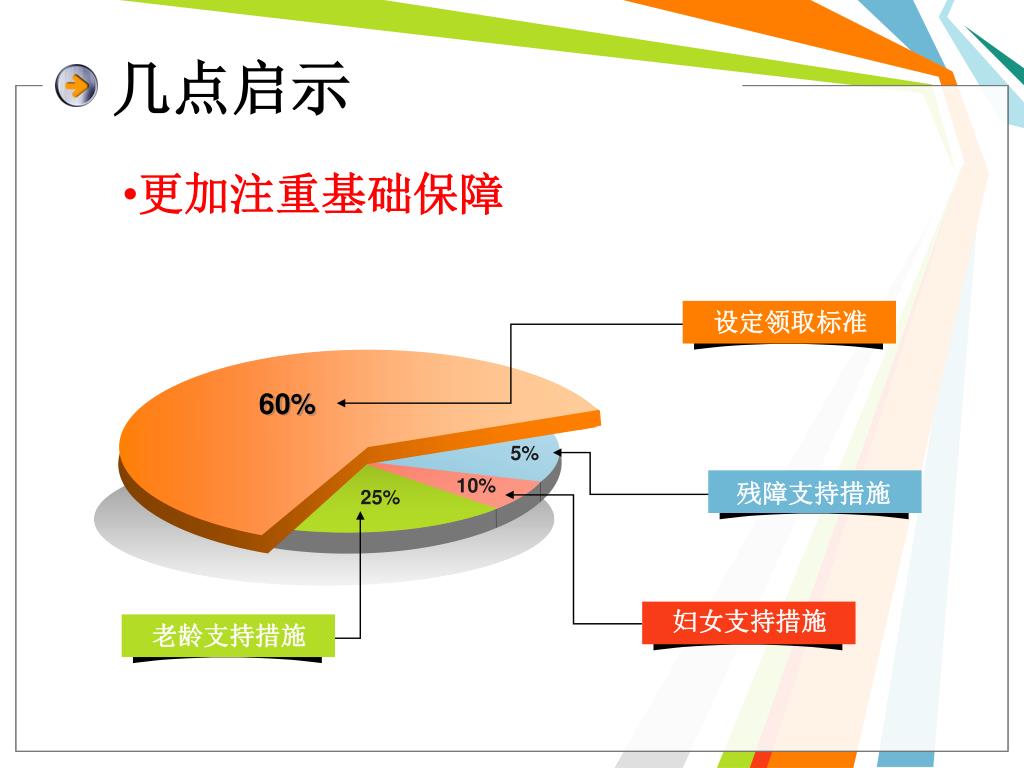 几点启示

•更加注重基础保障

设定领取标准

60%

5%

10%

25%

残障支持措施

妇女支持措施

老龄支持措施